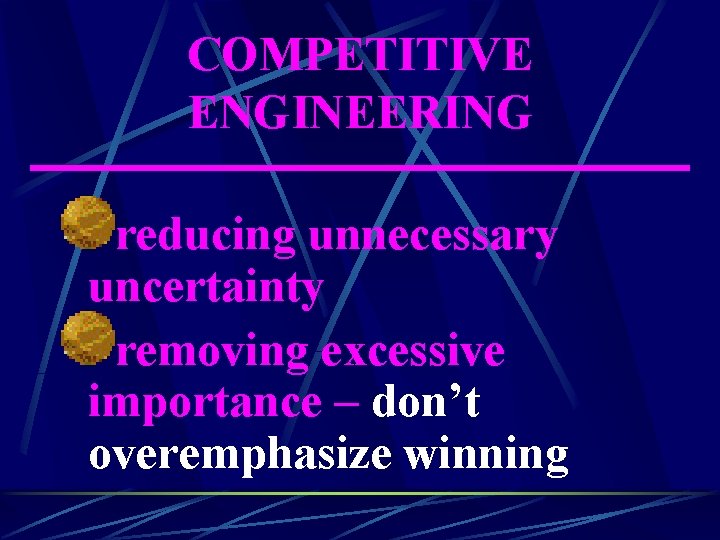 COMPETITIVE ENGINEERING

reducing unnecessary uncertainty

removing excessive importance – don’t overemphasize winning